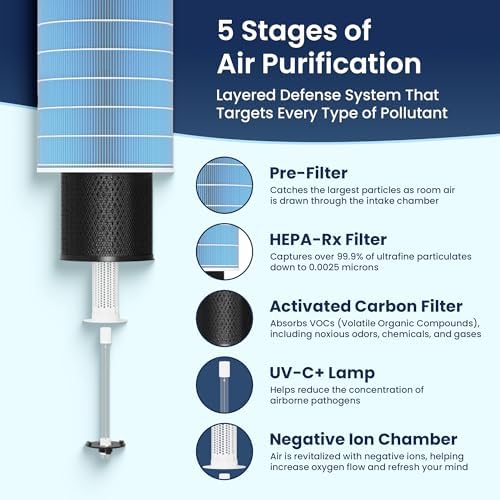 5 Stages of Air Purification

Layered Defense System That Targets Every Type of Pollutant

Pre-Filter
Catches the largest particles as room air is drawn through the intake chamber

HEPA-Rx Filter
Captures over 99.9% of ultrafine particulates down to 0.0025 microns

Activated Carbon Filter
Absorbs VOCs (Volatile Organic Compounds), including noxious odors, chemicals, and gases

UV-C+ Lamp
Helps reduce the concentration of airborne pathogens

Negative Ion Chamber
Air is revitalized with negative ions, helping increase oxygen flow and refresh your mind